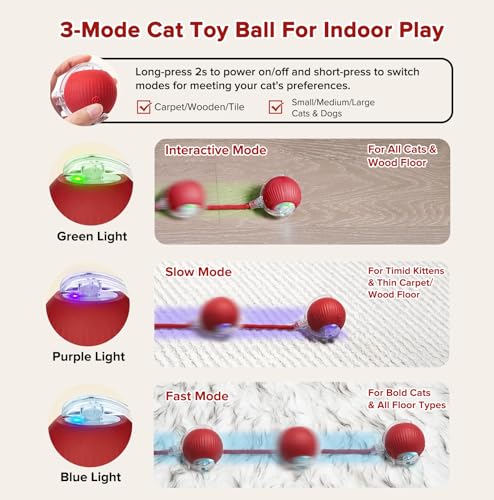 3-Mode Cat Toy Ball For Indoor Play

Long-press 2s to power on/off and short-press to switch modes for meeting your cat's preferences.

Carpet/Wooden/Tile

Small/Medium/Large Cats & Dogs

Green Light

Interactive Mode

For All Cats & Wood Floor

Purple Light

Slow Mode

For Timid Kittens & Thin Carpet/ Wood Floor

Blue Light

Fast Mode

For Bold Cats & All Floor Types